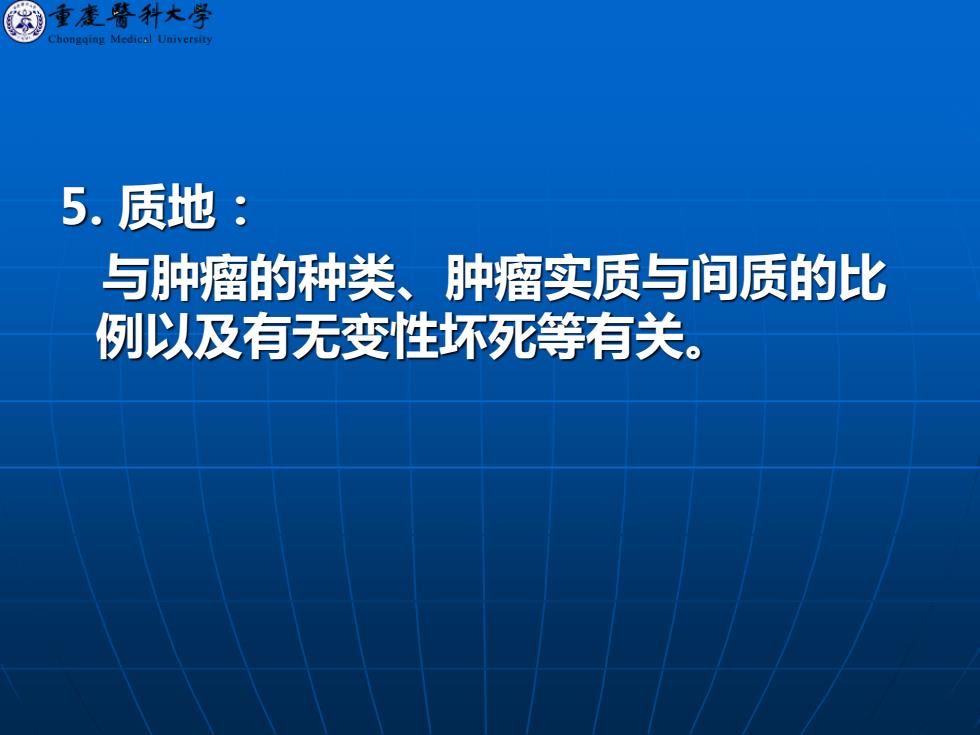 重慶醫科大學
Chongqing Medical University

5. 质地：

与肿瘤的种类、肿瘤实质与间质的比例以及有无变性坏死等有关。